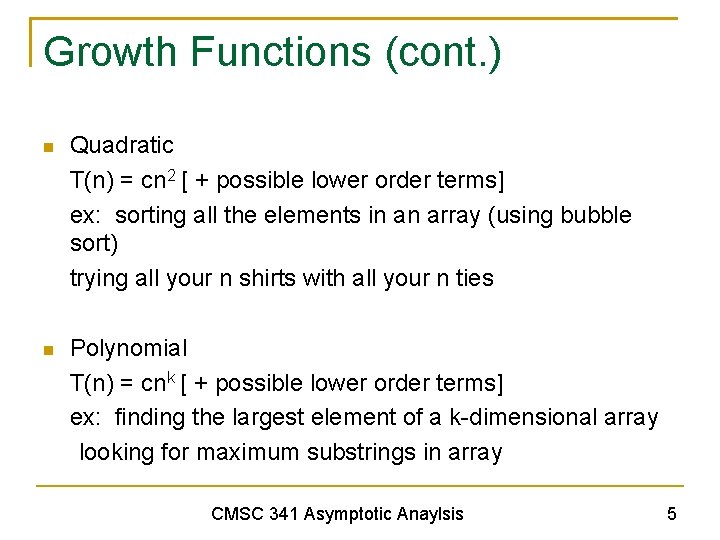 Growth Functions (cont.)

Quadratic
$T(n) = cn^2$ [ + possible lower order terms]
ex: sorting all the elements in an array (using bubble sort)
trying all your n shirts with all your n ties

Polynomial
$T(n) = cn^k$ [ + possible lower order terms]
ex: finding the largest element of a k-dimensional array
looking for maximum substrings in array

CMSC 341 Asymptotic Anaylsis

5